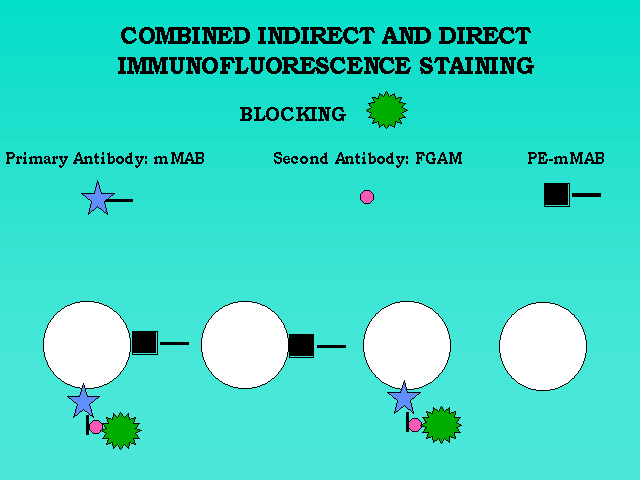 COMBINED INDIRECT AND DIRECT IMMUNOFLUORESCENCE STAINING

BLOCKING

Primary Antibody: mMAB

Second Antibody: FGAM

PE-mMAB